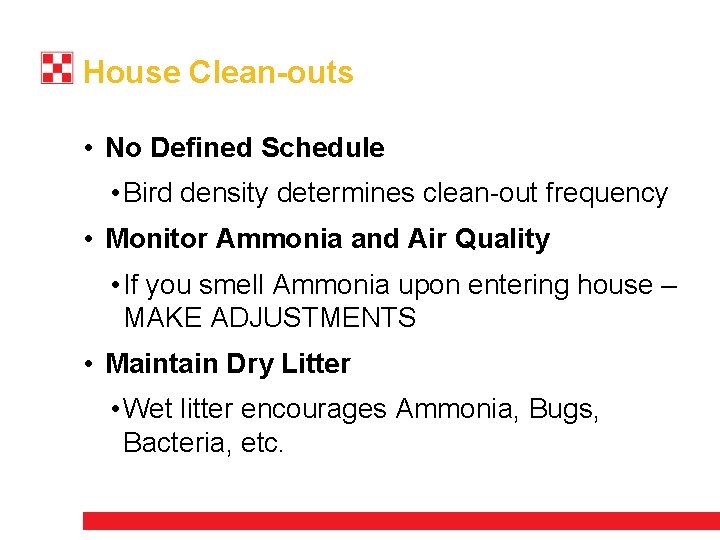 House Clean-outs

• No Defined Schedule
  • Bird density determines clean-out frequency
• Monitor Ammonia and Air Quality
  • If you smell Ammonia upon entering house – MAKE ADJUSTMENTS
• Maintain Dry Litter
  • Wet litter encourages Ammonia, Bugs, Bacteria, etc.